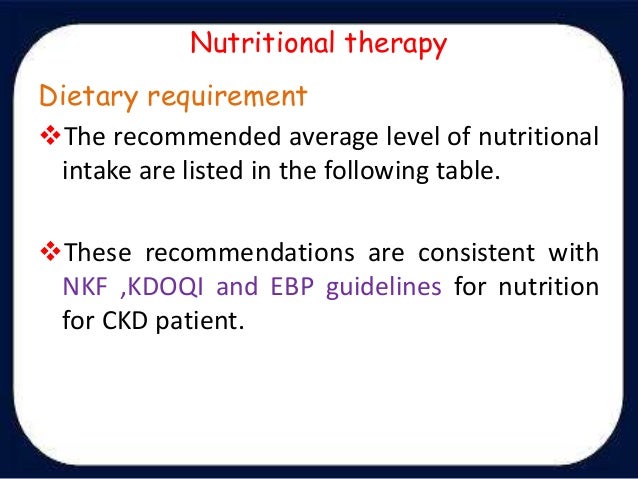 Nutritional therapy

Dietary requirement

❖The recommended average level of nutritional intake are listed in the following table.

❖These recommendations are consistent with NKF ,KDOQI and EBP guidelines for nutrition for CKD patient.